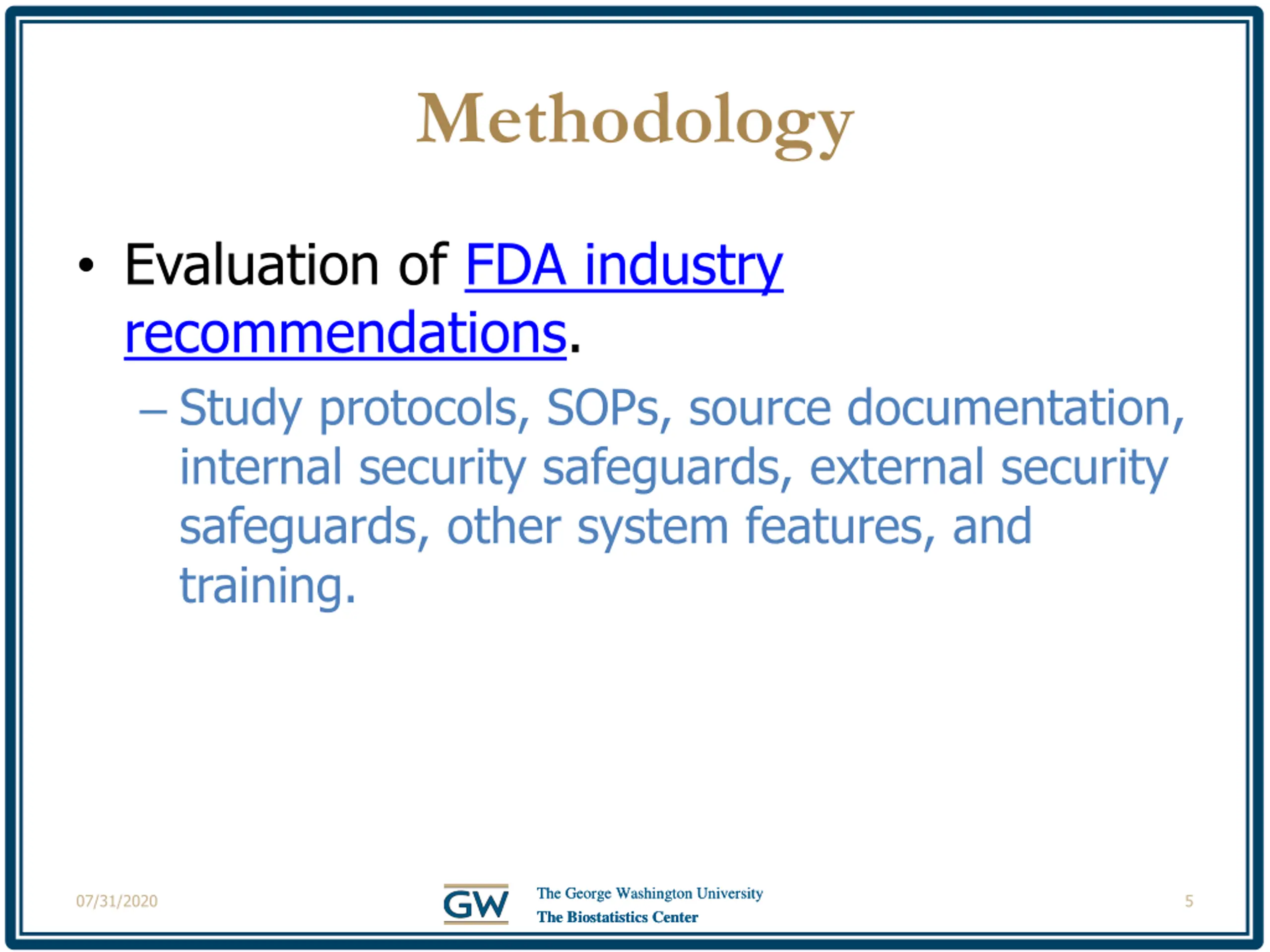 Methodology

• Evaluation of FDA industry recommendations.

– Study protocols, SOPs, source documentation, internal security safeguards, external security safeguards, other system features, and training.

07/31/2020

GW The George Washington University
The Biostatistics Center

5